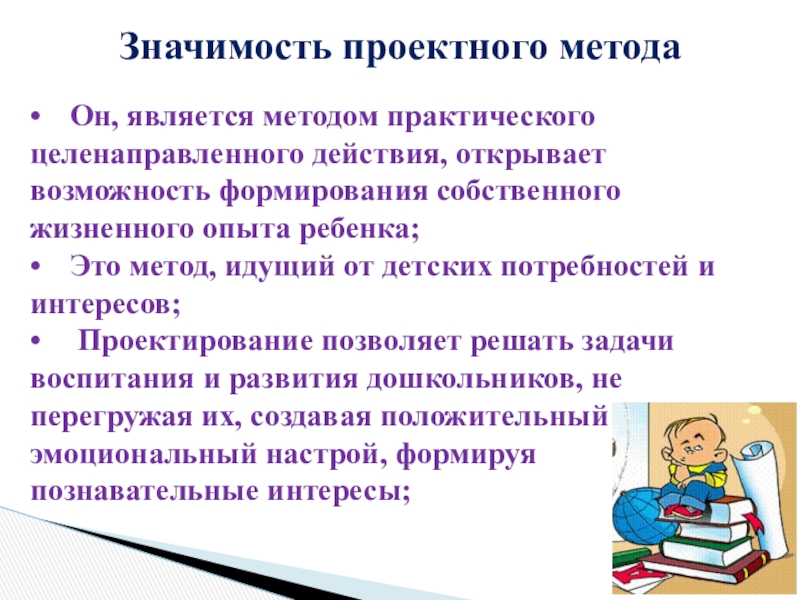 Значимость проектного метода

• Он, является методом практического целенаправленного действия, открывает возможность формирования собственного жизненного опыта ребенка;
• Это метод, идущий от детских потребностей и интересов;
• Проектирование позволяет решать задачи воспитания и развития дошкольников, не перегружая их, создавая положительный эмоциональный настрой, формируя познавательные интересы;